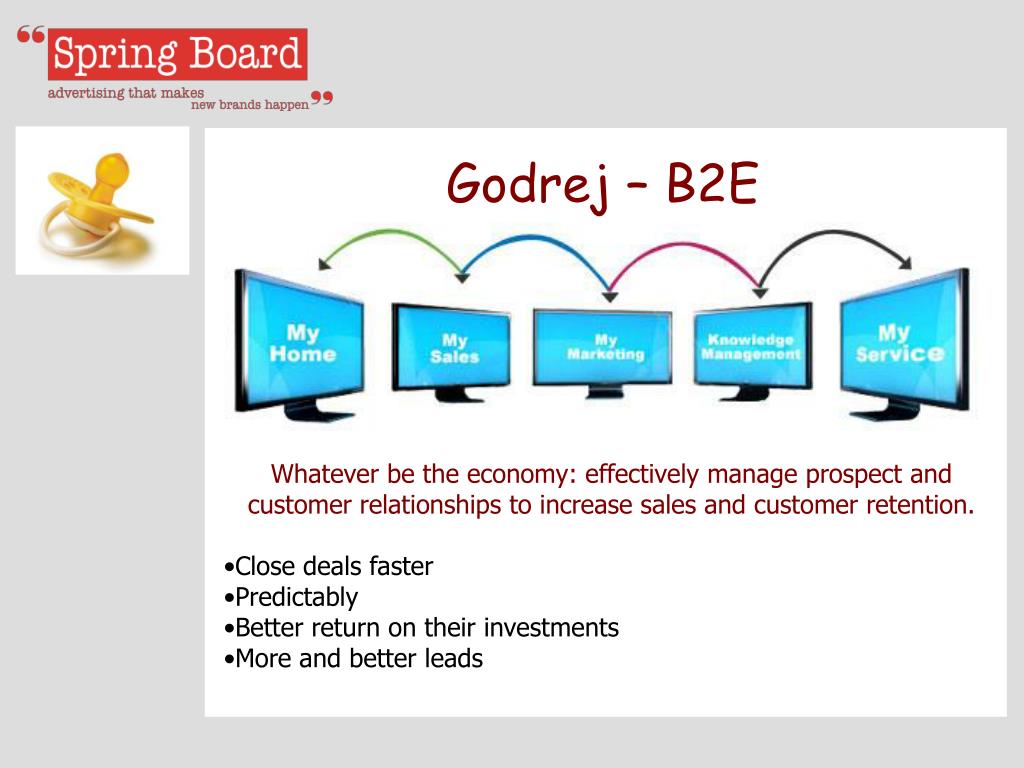 “Spring Board
advertising that makes new brands happen”

Godrej – B2E

My Home

My Sales

My Marketing

Knowledge Management

My Service

Whatever be the economy: effectively manage prospect and customer relationships to increase sales and customer retention.

•Close deals faster
•Predictably
•Better return on their investments
•More and better leads